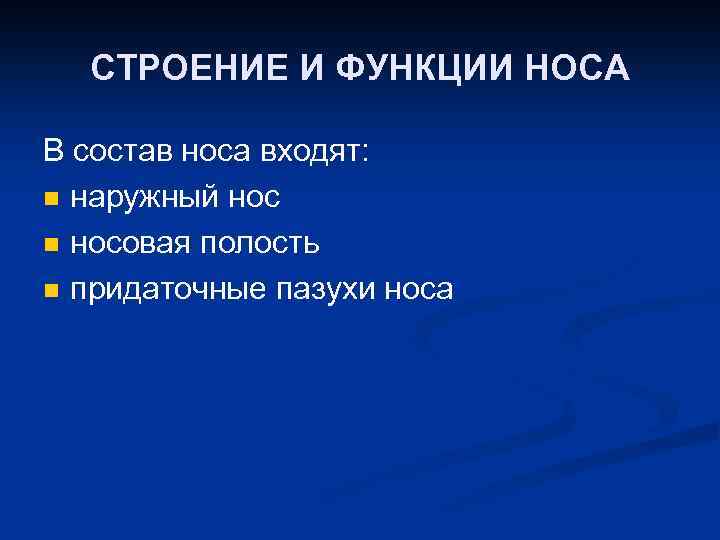 СТРОЕНИЕ И ФУНКЦИИ НОСА

В состав носа входят:
- наружный нос
- носовая полость
- придаточные пазухи носа